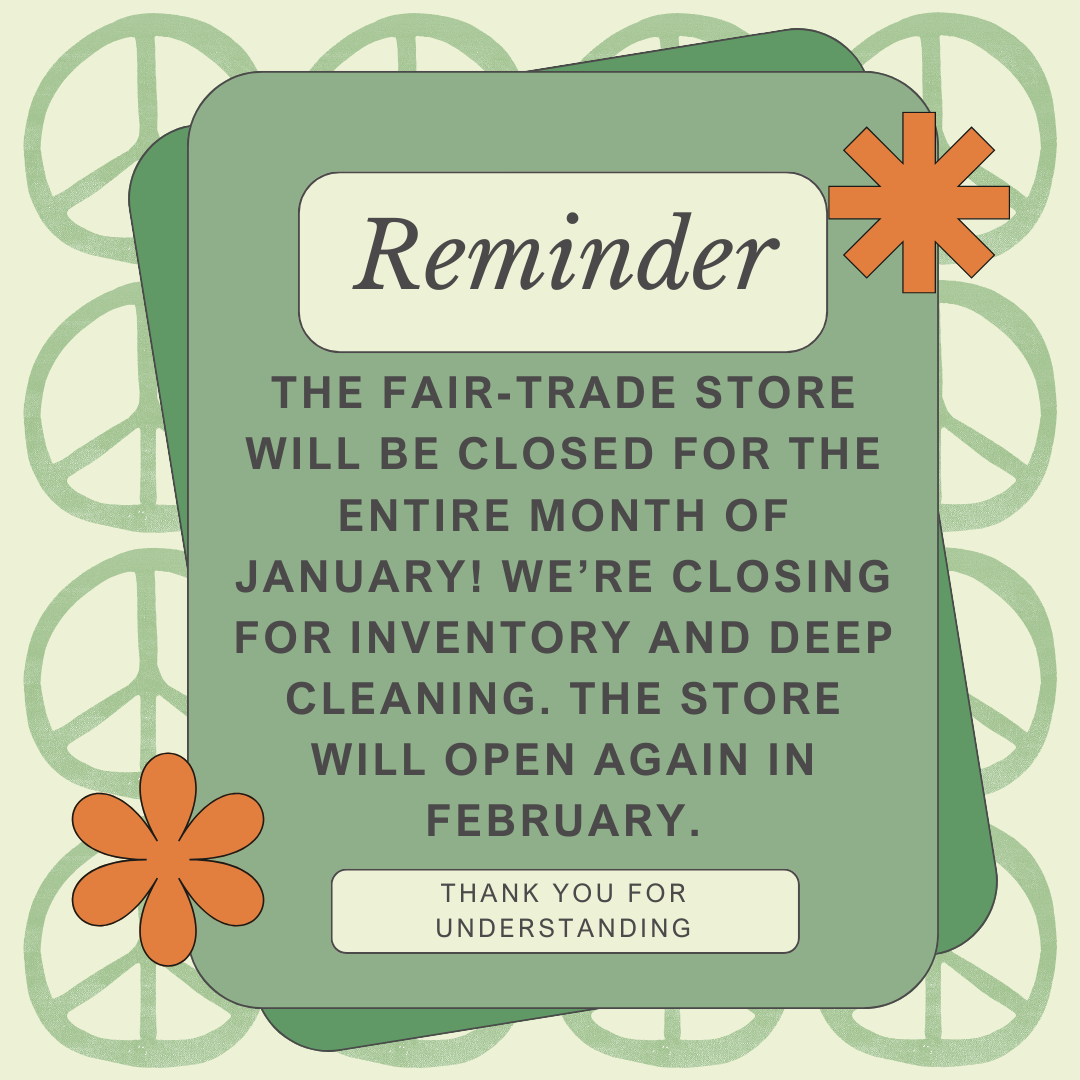 Reminder

THE FAIR-TRADE STORE WILL BE CLOSED FOR THE ENTIRE MONTH OF JANUARY! WE'RE CLOSING FOR INVENTORY AND DEEP CLEANING. THE STORE WILL OPEN AGAIN IN FEBRUARY.

THANK YOU FOR UNDERSTANDING